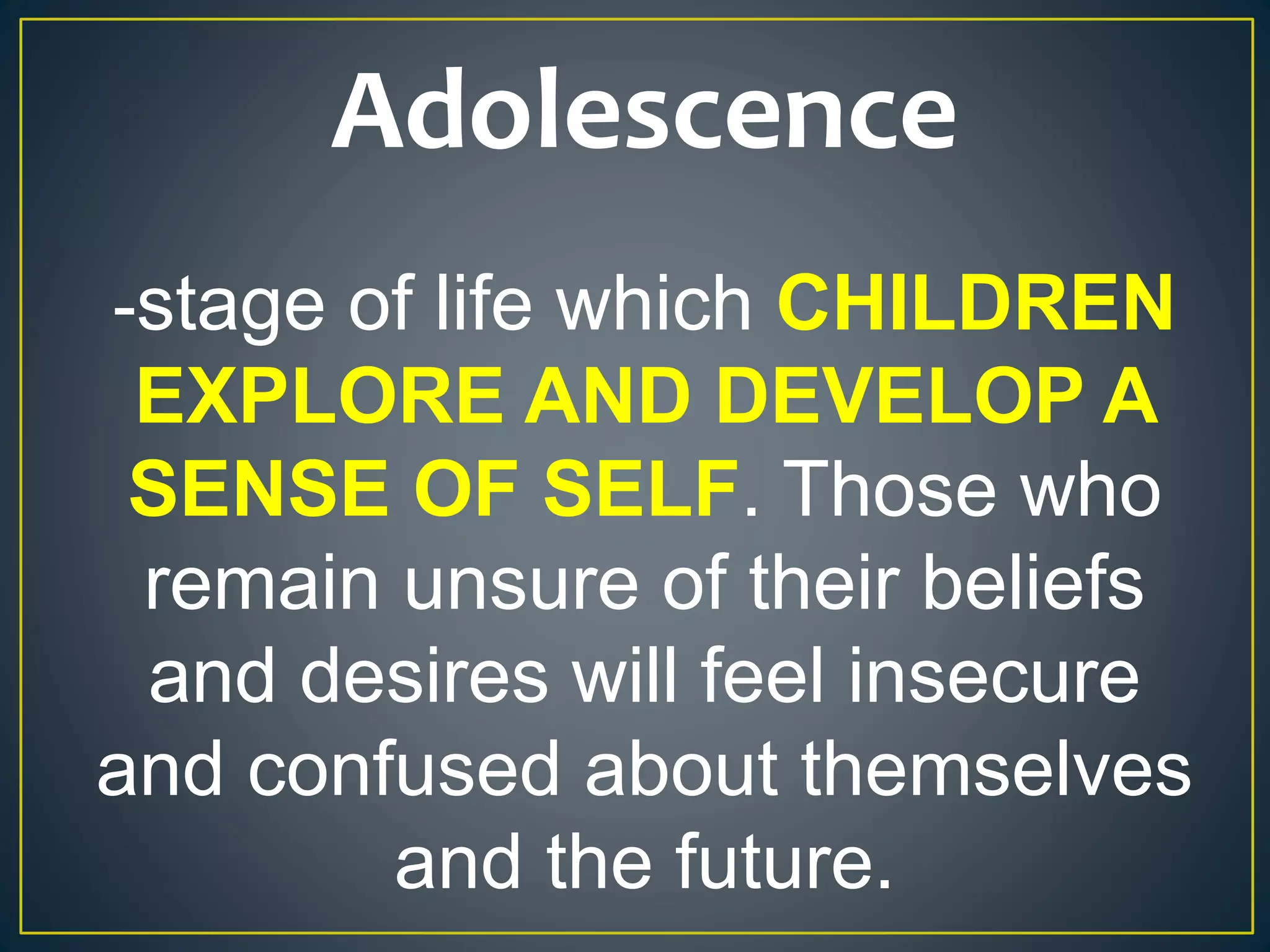 Adolescence

-stage of life which CHILDREN EXPLORE AND DEVELOP A SENSE OF SELF. Those who remain unsure of their beliefs and desires will feel insecure and confused about themselves and the future.